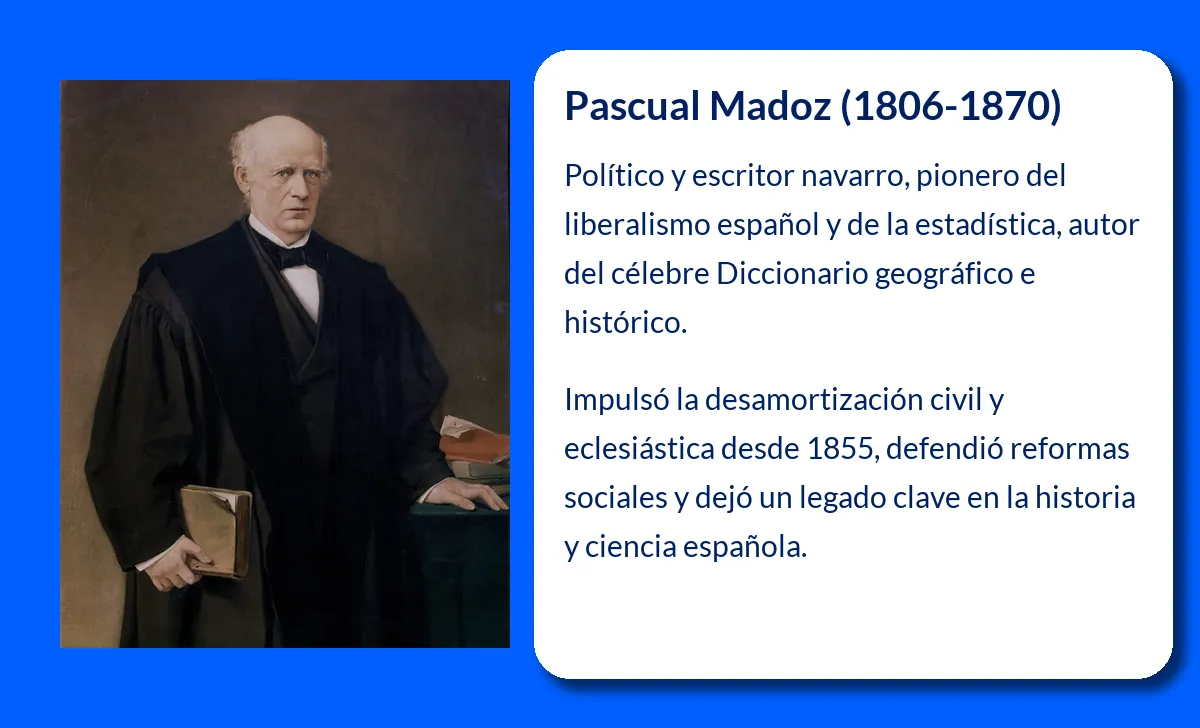 Pascual Madoz (1806-1870)

Político y escritor navarro, pionero del liberalismo español y de la estadística, autor del célebre Diccionario geográfico e histórico.

Impulsó la desamortización civil y eclesiástica desde 1855, defendió reformas sociales y dejó un legado clave en la historia y ciencia española.